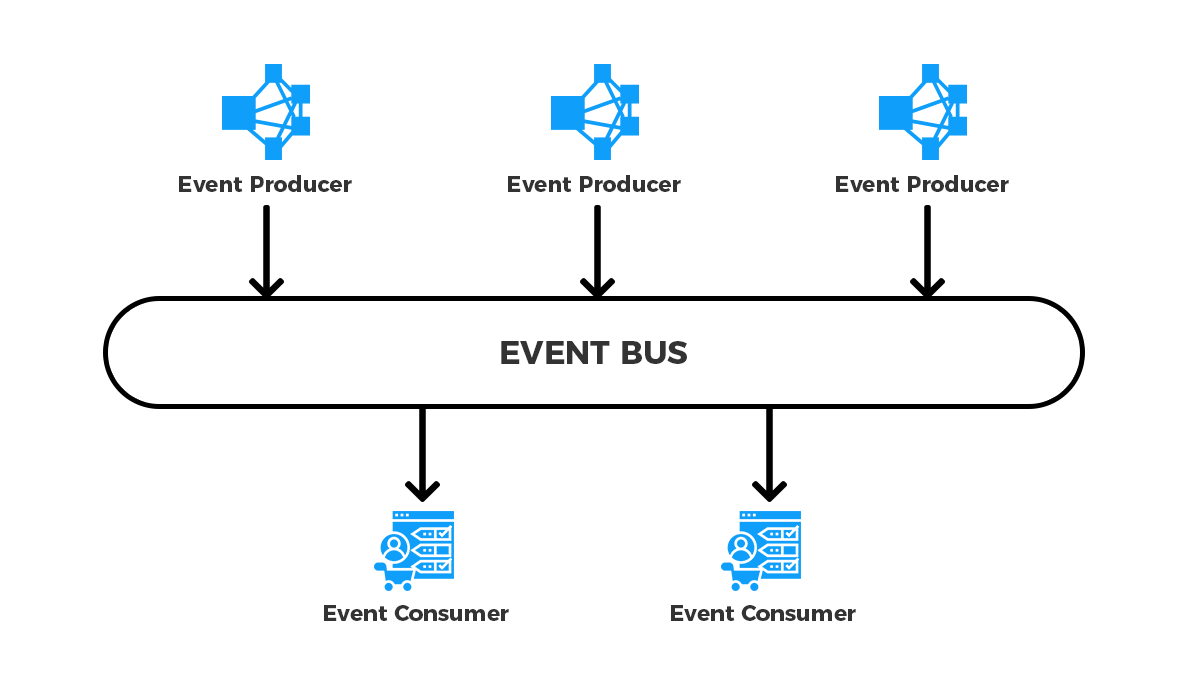 Event Producer

Event Producer

Event Producer

EVENT BUS

Event Consumer

Event Consumer